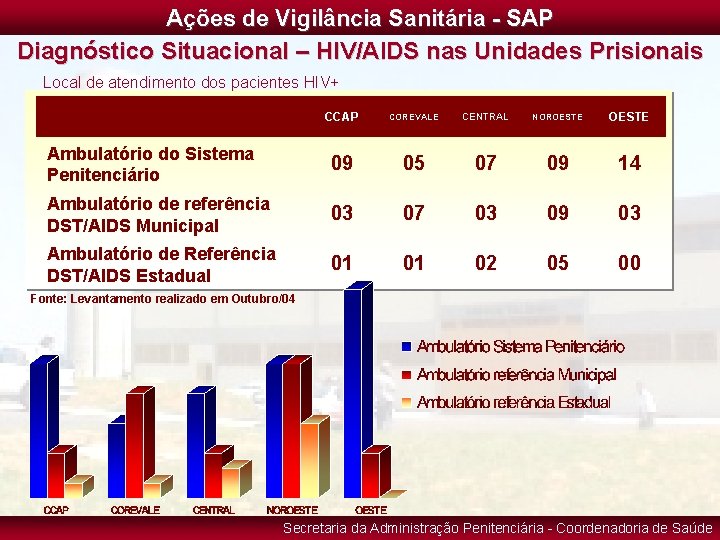 Ações de Vigilância Sanitária - SAP

Diagnóstico Situacional – HIV/AIDS nas Unidades Prisionais

Local de atendimento dos pacientes HIV+

| | CCAP | COREVALE | CENTRAL | NOROESTE | OESTE |
|---|---|---|---|---|---|
| Ambulatório do Sistema Penitenciário | 09 | 05 | 07 | 09 | 14 |
| Ambulatório de referência DST/AIDS Municipal | 03 | 07 | 03 | 09 | 03 |
| Ambulatório de Referência DST/AIDS Estadual | 01 | 01 | 02 | 05 | 00 |

Fonte: Levantamento realizado em Outubro/04

Ambulatório Sistema Penitenciário
Ambulatório referência Municipal
Ambulatório referência Estadual

CCAP COREVALE CENTRAL NOROESTE OESTE

Secretaria da Administração Penitenciária - Coordenadoria de Saúde